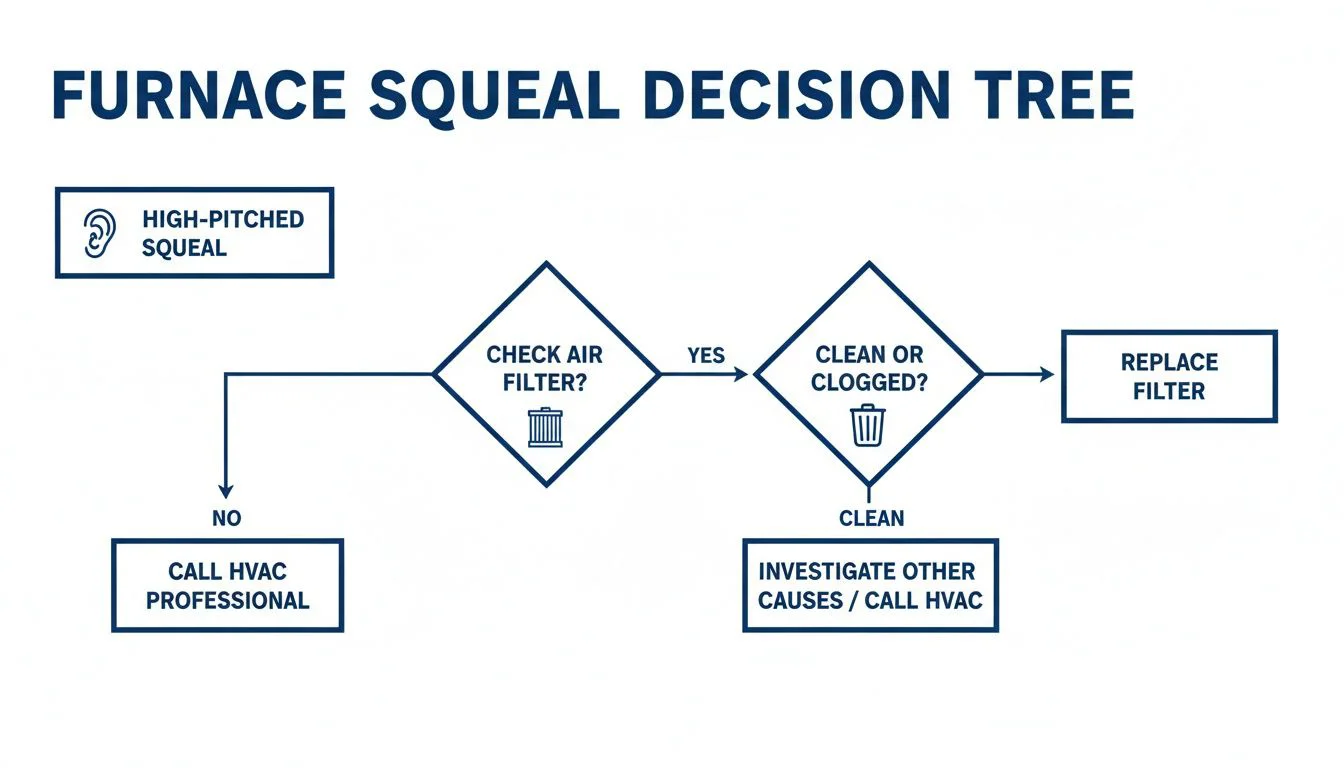 FURNACE SQUEAL DECISION TREE

HIGH-PITCHED SQUEAL

CHECK AIR FILTER?

YES

CLEAN OR CLOGGED?

REPLACE FILTER

NO

CALL HVAC PROFESSIONAL

CLEAN

INVESTIGATE OTHER CAUSES / CALL HVAC